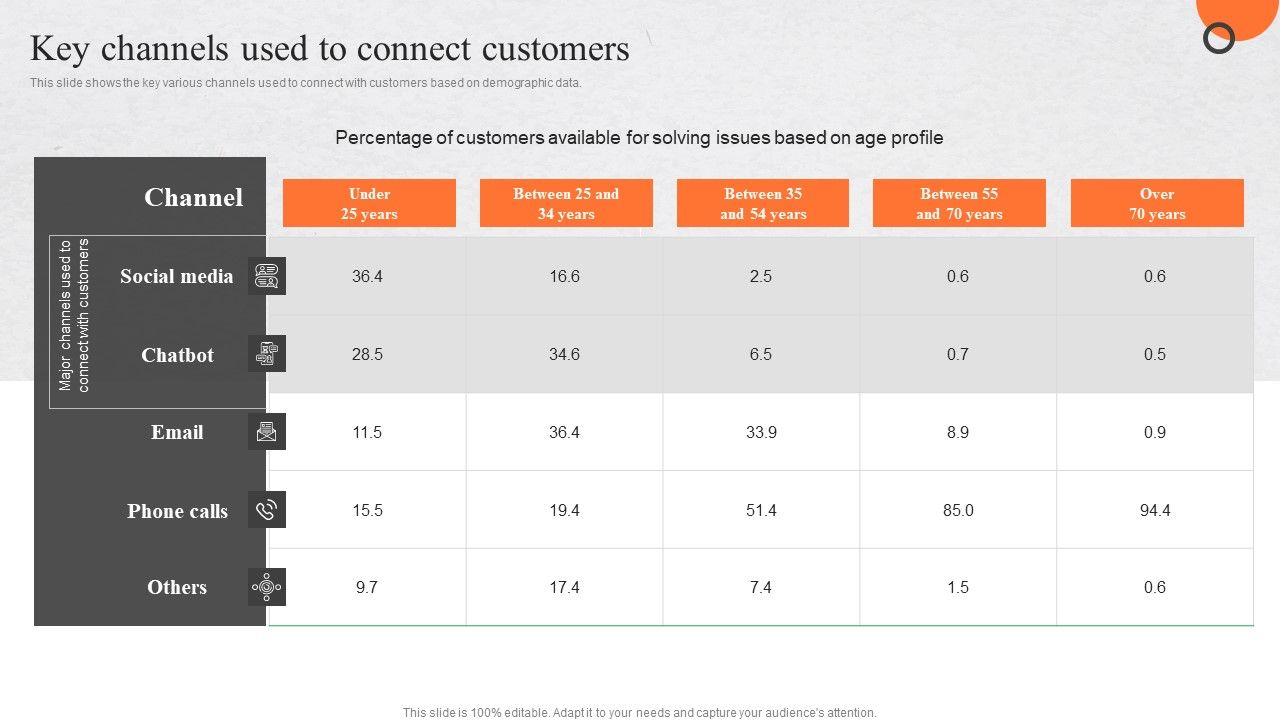 Key channels used to connect customers

This slide shows the key various channels used to connect with customers based on demographic data.

Percentage of customers available for solving issues based on age profile

Major channels used to connect with customers

| Channel | Under 25 years | Between 25 and 34 years | Between 35 and 54 years | Between 55 and 70 years | Over 70 years |
|---|---|---|---|---|---|
| Social media | 36.4 | 16.6 | 2.5 | 0.6 | 0.6 |
| Chatbot | 28.5 | 34.6 | 6.5 | 0.7 | 0.5 |
| Email | 11.5 | 36.4 | 33.9 | 8.9 | 0.9 |
| Phone calls | 15.5 | 19.4 | 51.4 | 85.0 | 94.4 |
| Others | 9.7 | 17.4 | 7.4 | 1.5 | 0.6 |

This slide is 100% editable. Adapt it to your needs and capture your audience's attention.